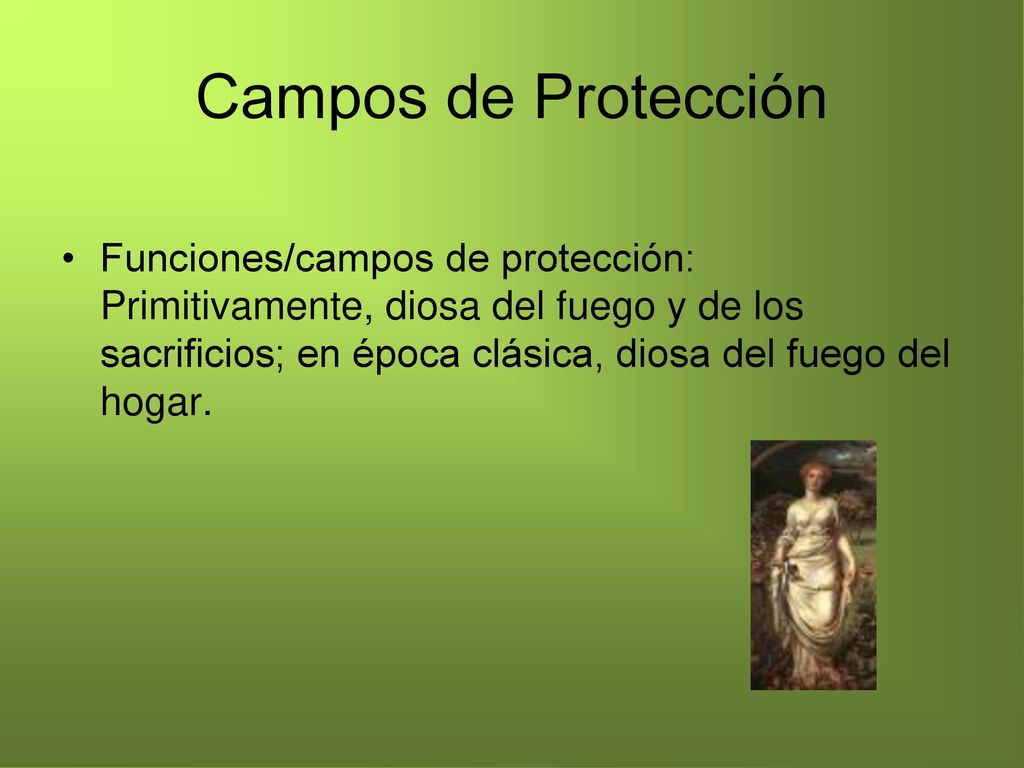 Campos de Protección

• Funciones/campos de protección: Primitivamente, diosa del fuego y de los sacrificios; en época clásica, diosa del fuego del hogar.